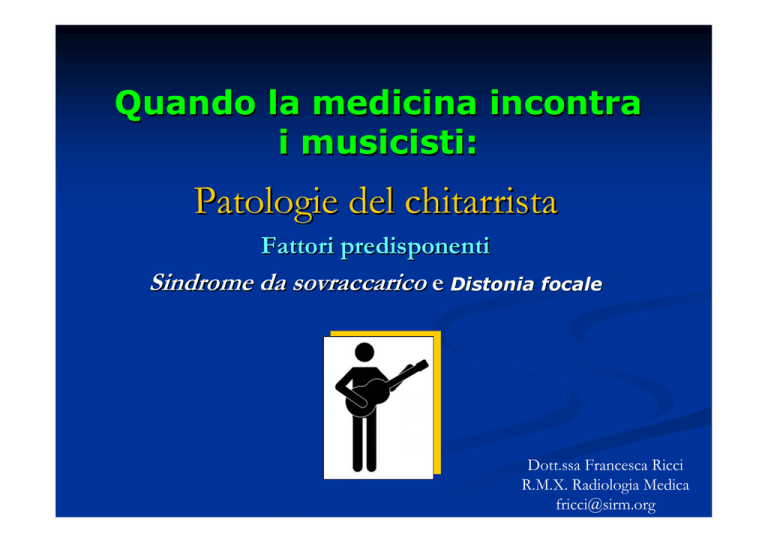 Quando la medicina incontra i musicisti:

Patologie del chitarrista

Fattori predisponenti

Sindrome da sovraccarico e Distonia focale

Dott.ssa Francesca Ricci
R.M.X. Radiologia Medica
fricci@sirm.org